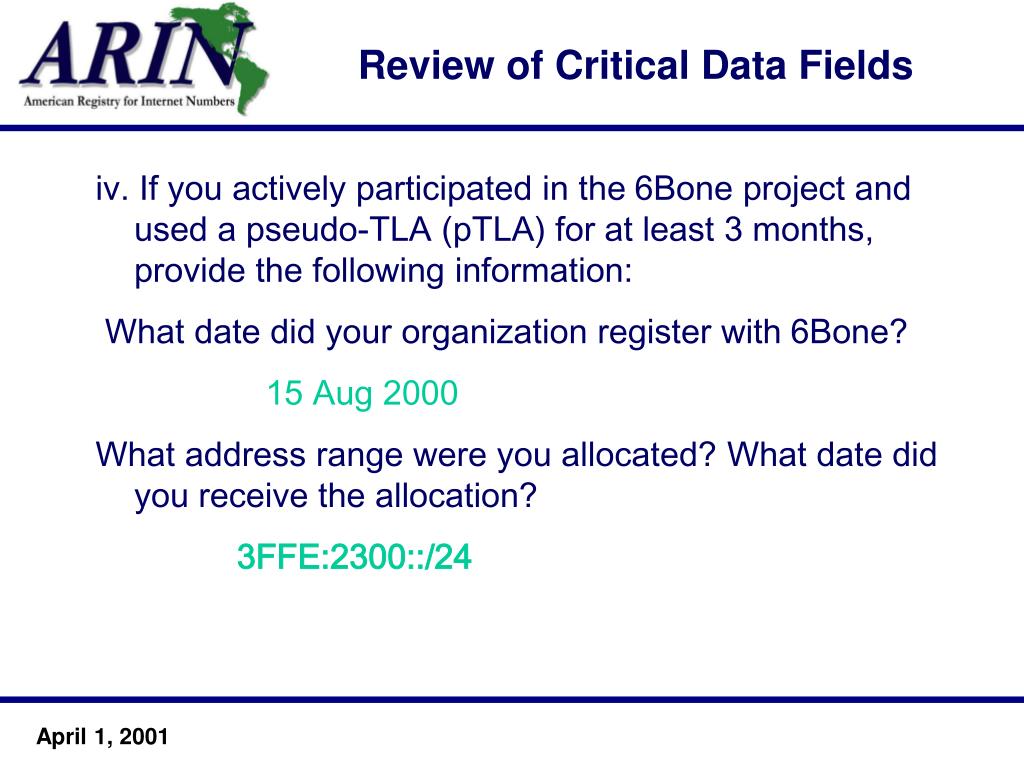 ARIN
American Registry for Internet Numbers

Review of Critical Data Fields

iv. If you actively participated in the 6Bone project and used a pseudo-TLA (pTLA) for at least 3 months, provide the following information:

What date did your organization register with 6Bone?

15 Aug 2000

What address range were you allocated? What date did you receive the allocation?

3FFE:2300::/24

April 1, 2001